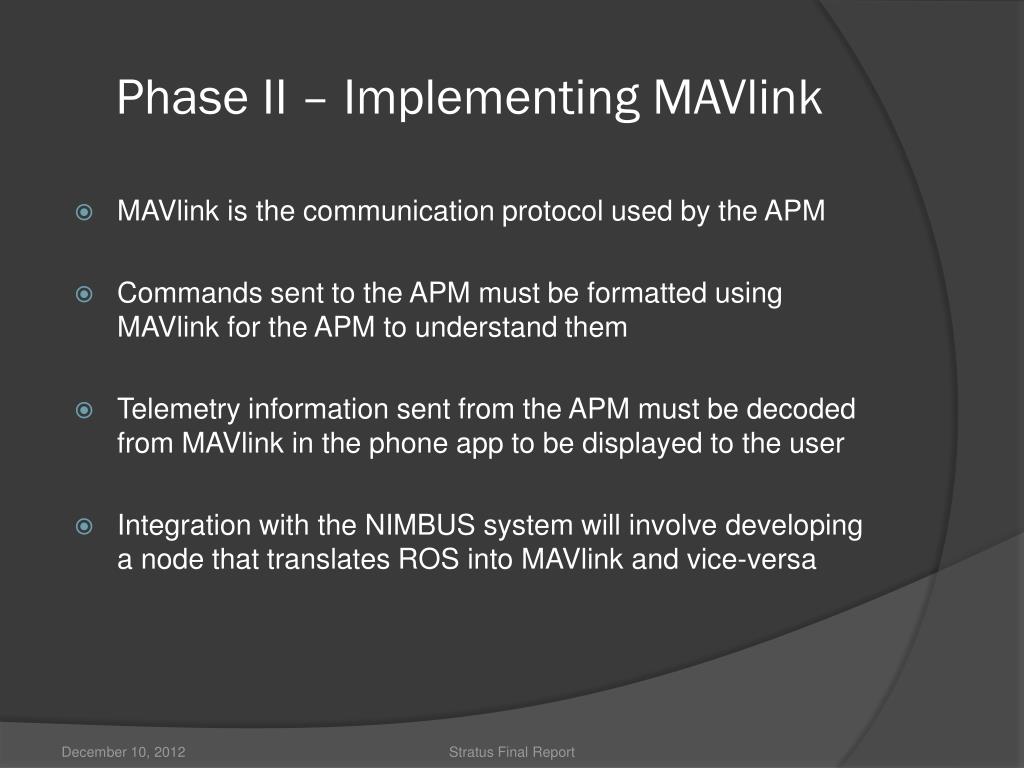 Phase II – Implementing MAVlink

MAVlink is the communication protocol used by the APM

Commands sent to the APM must be formatted using MAVlink for the APM to understand them

Telemetry information sent from the APM must be decoded from MAVlink in the phone app to be displayed to the user

Integration with the NIMBUS system will involve developing a node that translates ROS into MAVlink and vice-versa

December 10, 2012

Stratus Final Report